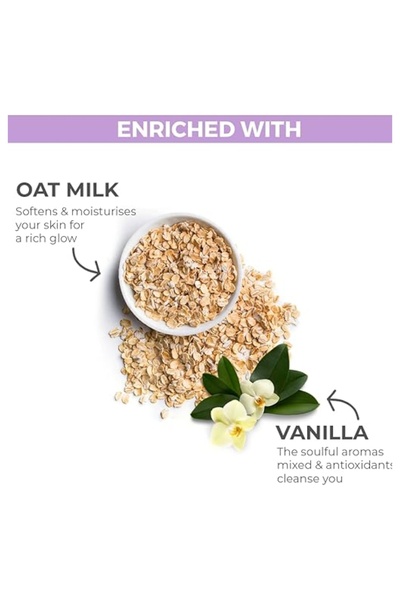 ENRICHED WITH

OAT MILK
Softens & moisturises your skin for a rich glow

VANILLA
The soulful aromas mixed & antioxidants cleanse you